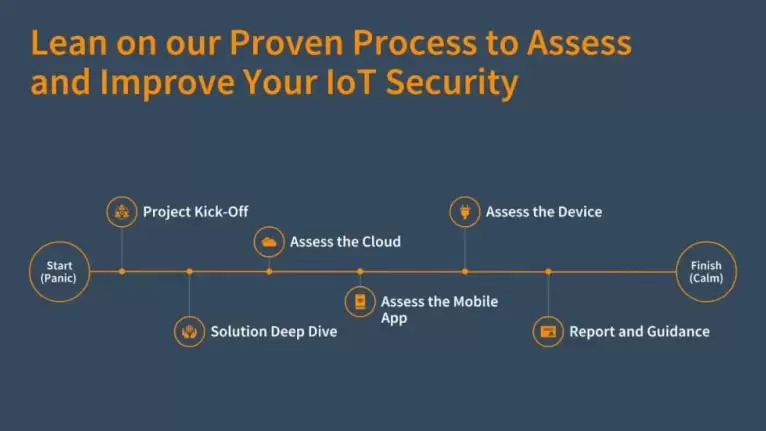 Lean on our Proven Process to Assess and Improve Your IoT Security

Start (Panic)

Project Kick-Off

Solution Deep Dive

Assess the Cloud

Assess the Mobile App

Assess the Device

Report and Guidance

Finish (Calm)